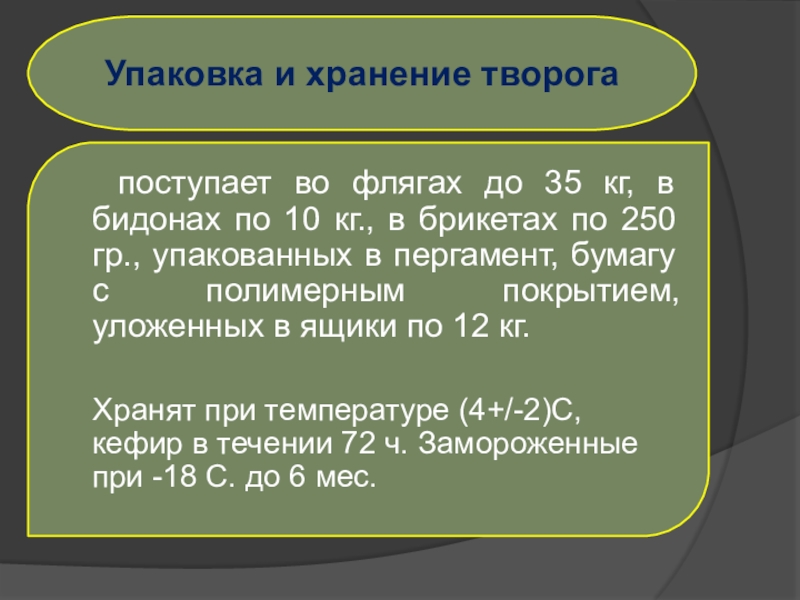 Упаковка и хранение творога

поступает во флягах до 35 кг, в бидонах по 10 кг., в брикетах по 250 гр., упакованных в пергамент, бумагу с полимерным покрытием, уложенных в ящики по 12 кг.

Хранят при температуре (4+/-2)С, кефир в течении 72 ч. Замороженные при -18 С. до 6 мес.